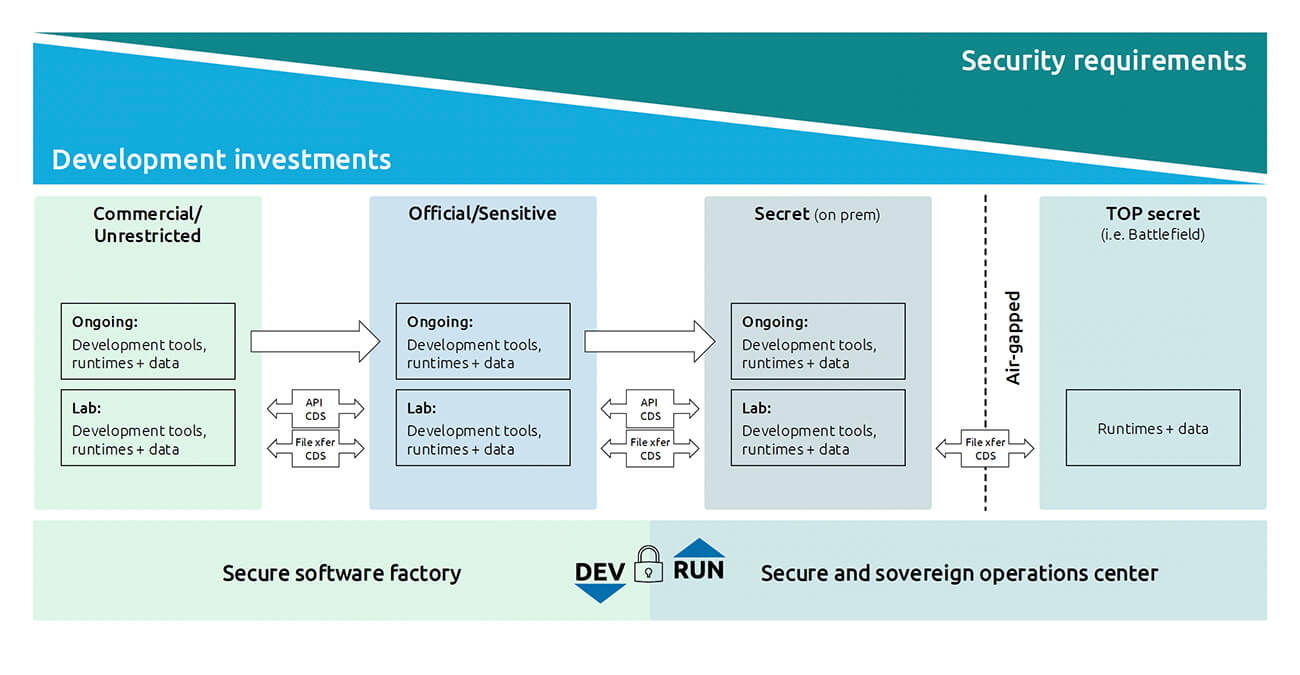 Security requirements

Development investments

Commercial/ Unrestricted

Ongoing:
Development tools, runtimes + data

Lab:
Development tools, runtimes + data

API CDS

File xfer CDS

Official/Sensitive

Ongoing:
Development tools, runtimes + data

Lab:
Development tools, runtimes + data

API CDS

File xfer CDS

Secret (on prem)

Ongoing:
Development tools, runtimes + data

Lab:
Development tools, runtimes + data

File xfer CDS

Air-gapped

TOP secret
(i.e. Battlefield)

Runtimes + data

Secure software factory

DEV

RUN

Secure and sovereign operations center